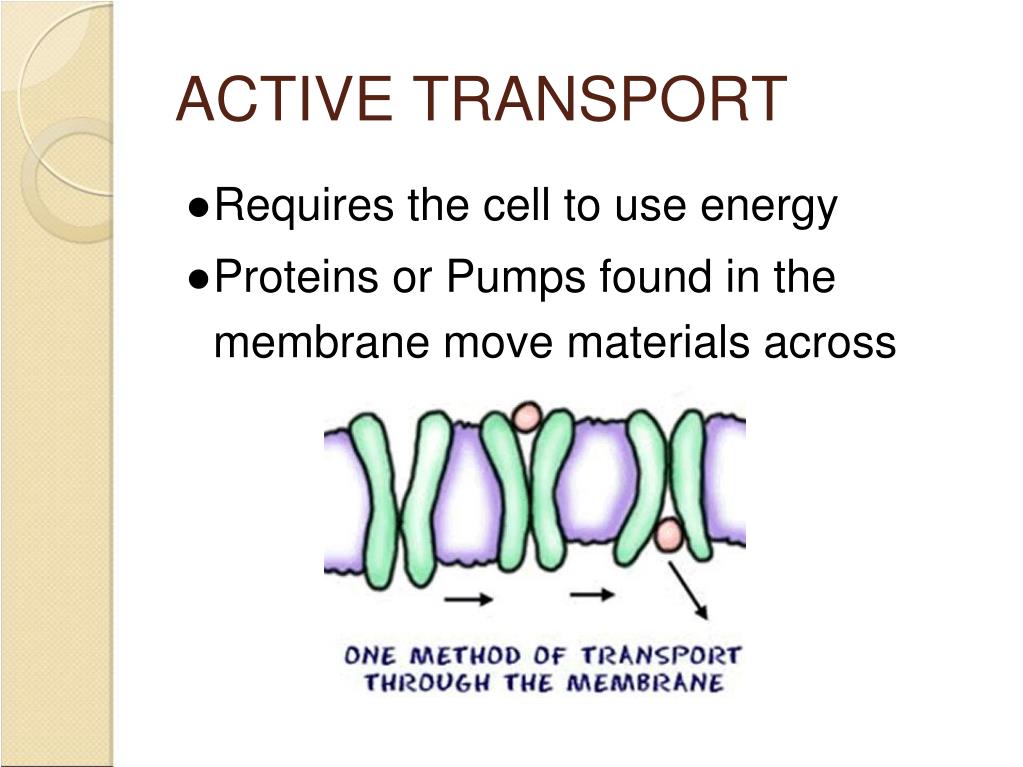 ACTIVE TRANSPORT

●Requires the cell to use energy

●Proteins or Pumps found in the membrane move materials across

ONE METHOD OF TRANSPORT THROUGH THE MEMBRANE